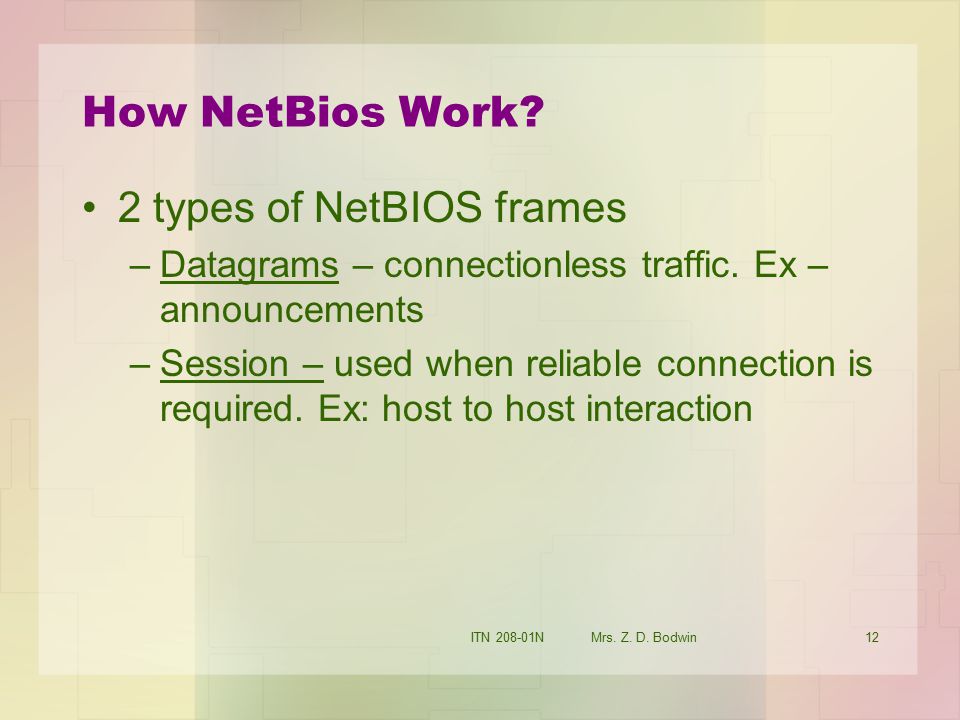 How NetBios Work?

• 2 types of NetBIOS frames

– Datagrams – connectionless traffic. Ex – announcements

– Session – used when reliable connection is required. Ex: host to host interaction

ITN 208-01N Mrs. Z. D. Bodwin 12